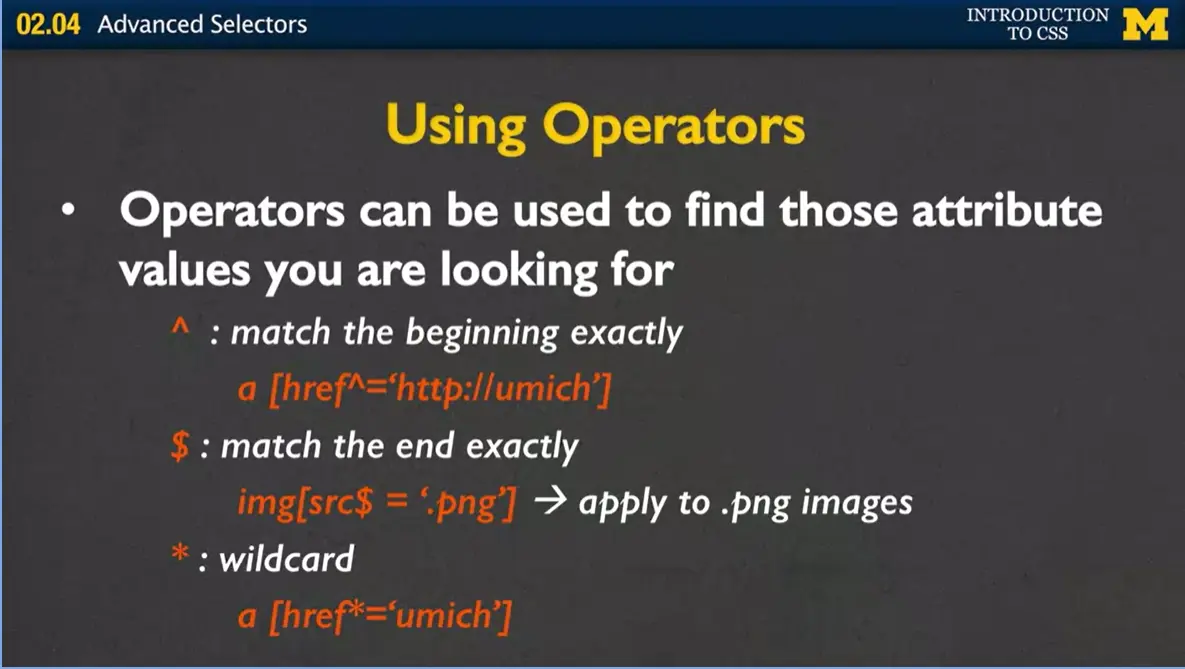 02.04 Advanced Selectors

INTRODUCTION TO CSS

M

Using Operators

• Operators can be used to find those attribute values you are looking for

^ : match the beginning exactly

a [href^='http://umich']

$ : match the end exactly

img[src$ = '.png'] → apply to .png images

* : wildcard

a [href*='umich']